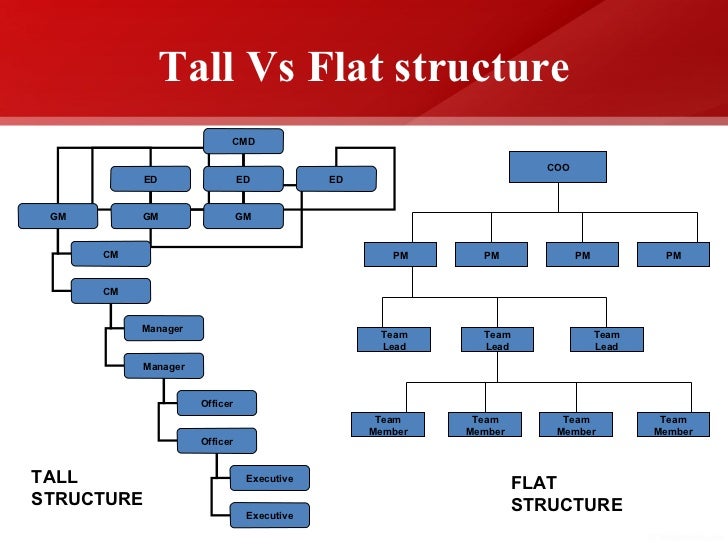 Tall Vs Flat structure

CMD

ED

ED

ED

GM

GM

GM

CM

CM

Manager

Manager

Officer

Officer

Executive

Executive

TALL STRUCTURE

COO

PM

PM

PM

PM

Team Lead

Team Lead

Team Lead

Team Member

Team Member

Team Member

Team Member

FLAT STRUCTURE